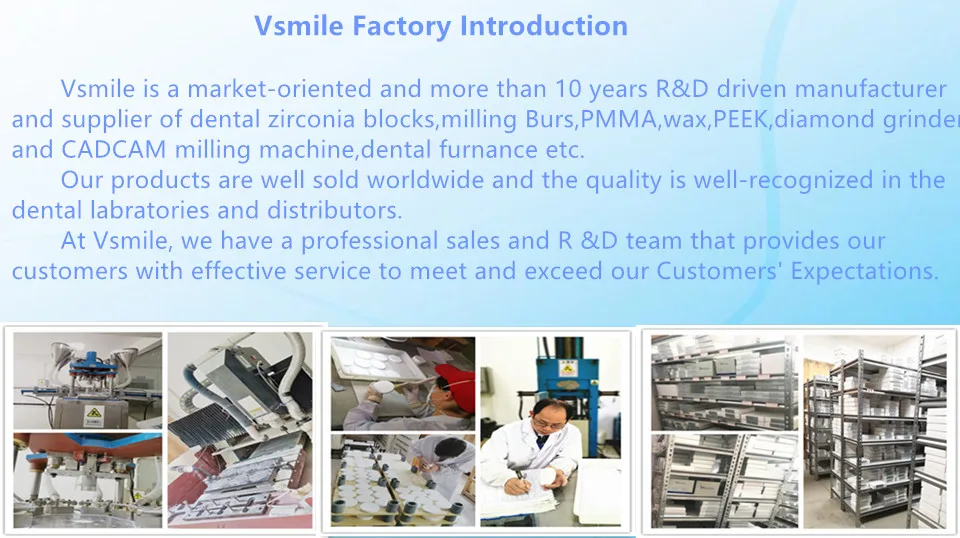 Vsmile Factory Introduction

Vsmile is a market-oriented and more than 10 years R&D driven manufacturer and supplier of dental zirconia blocks,milling Burs,PMMA,wax,PEEK,diamond grinder and CADCAM milling machine,dental furnance etc.

Our products are well sold worldwide and the quality is well-recognized in the dental labratories and distributors.

At Vsmile, we have a professional sales and R &D team that provides our customers with effective service to meet and exceed our Customers' Expectations.